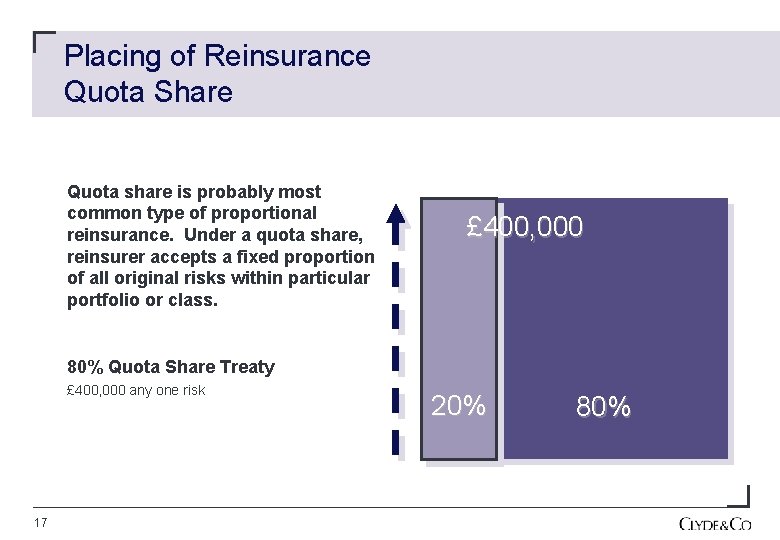 Placing of Reinsurance
Quota Share

Quota share is probably most common type of proportional reinsurance. Under a quota share, reinsurer accepts a fixed proportion of all original risks within particular portfolio or class.

80% Quota Share Treaty
£400,000 any one risk

£400,000

20%

80%

17

CLYDE&CO